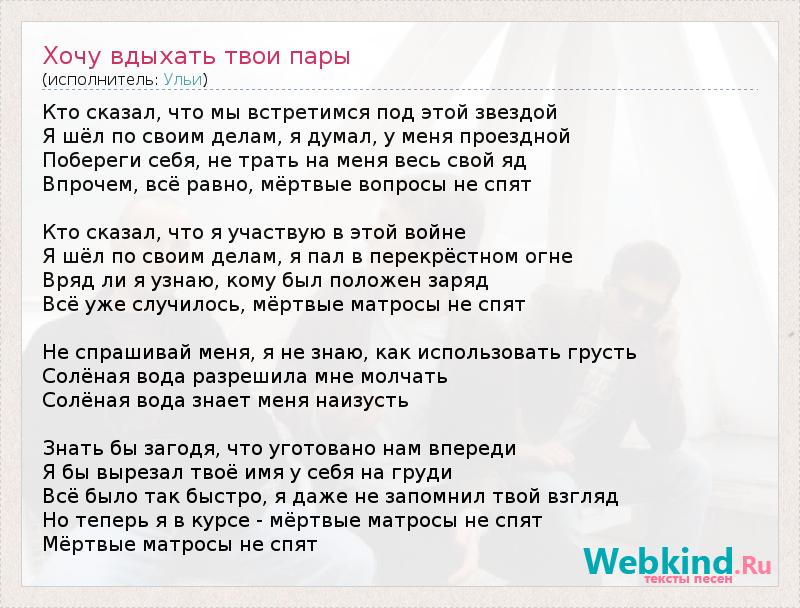 Хочу вдыхать твои пары
(исполнитель: Ульи)

Кто сказал, что мы встретимся под этой звездой
Я шёл по своим делам, я думал, у меня проездной
Побереги себя, не трать на меня весь свой яд
Впрочем, всё равно, мёртвые вопросы не спят

Кто сказал, что я участвую в этой войне
Я шёл по своим делам, я пал в перекрёстном огне
Вряд ли я узнаю, кому был положен заряд
Всё уже случилось, мёртвые матросы не спят

Не спрашивай меня, я не знаю, как использовать грусть
Солёная вода разрешила мне молчать
Солёная вода знает меня наизусть

Знать бы загодя, что уготовано нам впереди
Я бы вырезал твоё имя у себя на груди
Всё было так быстро, я даже не запомнил твой взгляд
Но теперь я в курсе - мёртвые матросы не спят
Мёртвые матросы не спят

Webkind.Ru
тексты песен